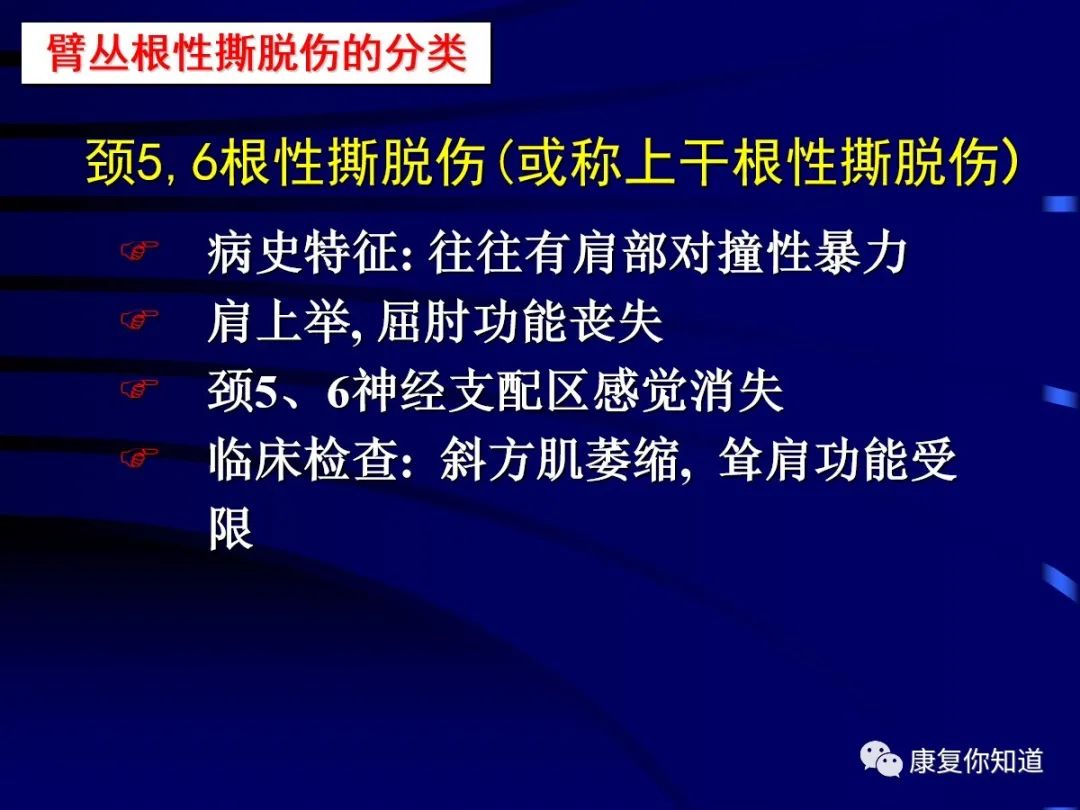 臂丛根性撕脱伤的分类

颈5, 6根性撕脱伤(或称上干根性撕脱伤)

☞ 病史特征: 往往有肩部对撞性暴力
☞ 肩上举, 屈肘功能丧失
☞ 颈5、6神经支配区感觉消失
☞ 临床检查: 斜方肌萎缩, 耸肩功能受限

康复你知道